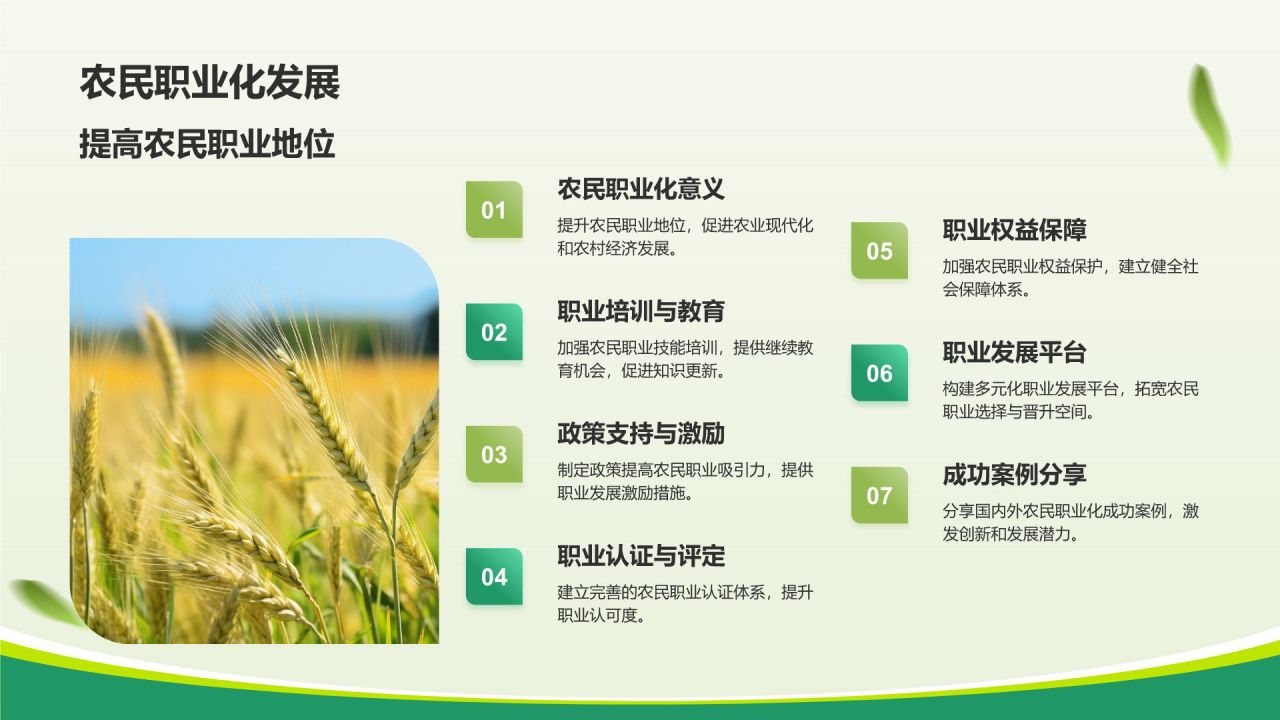 农民职业化发展

提高农民职业地位

01
农民职业化意义
提升农民职业地位，促进农业现代化和农村经济发展。

02
职业培训与教育
加强农民职业技能培训，提供继续教育机会，促进知识更新。

03
政策支持与激励
制定政策提高农民职业吸引力，提供职业发展激励措施。

04
职业认证与评定
建立完善的农民职业认证体系，提升职业认可度。

05
职业权益保障
加强农民职业权益保护，建立健全社会保障体系。

06
职业发展平台
构建多元化职业发展平台，拓宽农民职业选择与晋升空间。

07
成功案例分享
分享国内外农民职业化成功案例，激发创新和发展潜力。